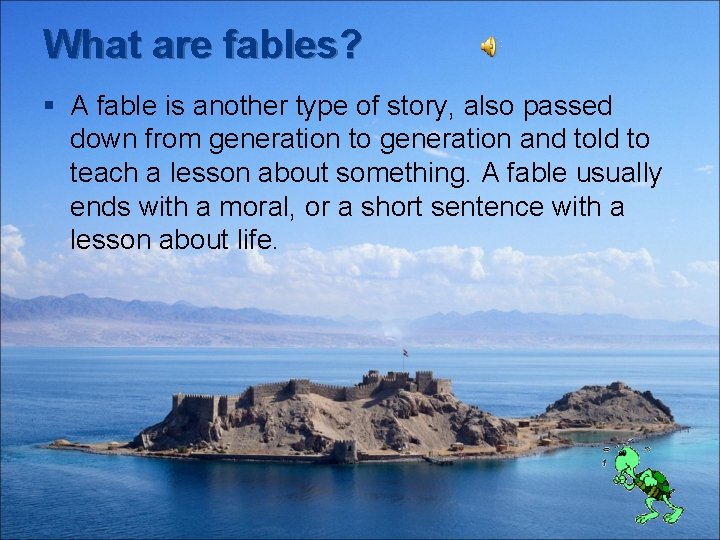 What are fables?

▪ A fable is another type of story, also passed down from generation to generation and told to teach a lesson about something. A fable usually ends with a moral, or a short sentence with a lesson about life.